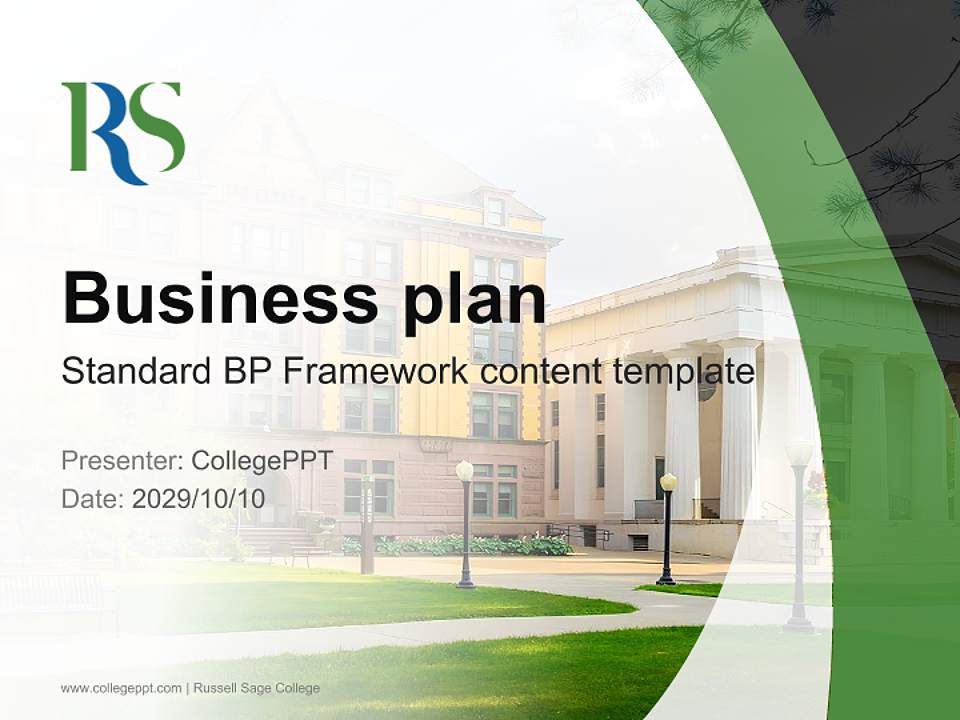 RS

Business plan

Standard BP Framework content template

Presenter: CollegePPT
Date: 2029/10/10

www.collegeppt.com | Russell Sage College